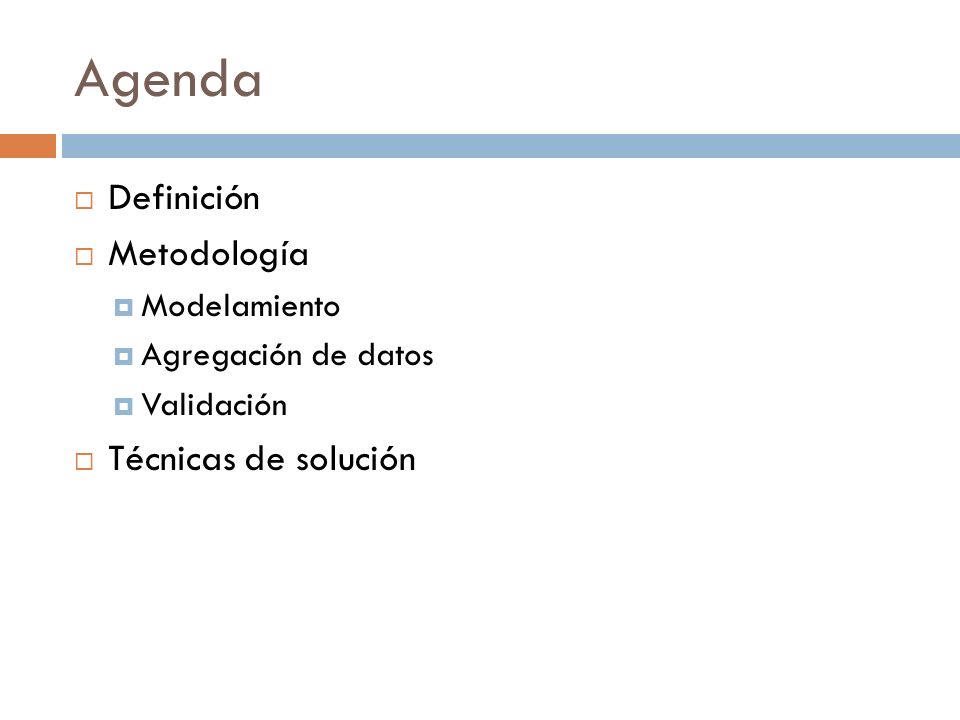 Agenda

Definición

Metodología

Modelamiento

Agregación de datos

Validación

Técnicas de solución